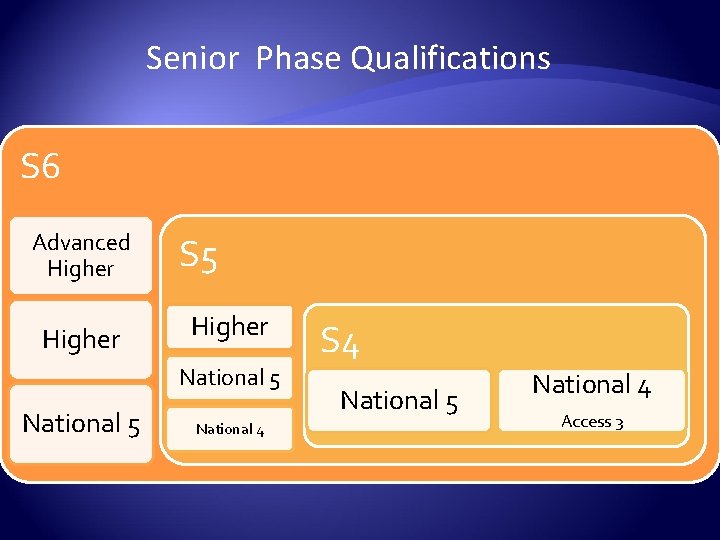 Senior Phase Qualifications

S6

Advanced Higher

Higher

National 5

S5

Higher

National 5

National 4

S4

National 5

National 4
Access 3